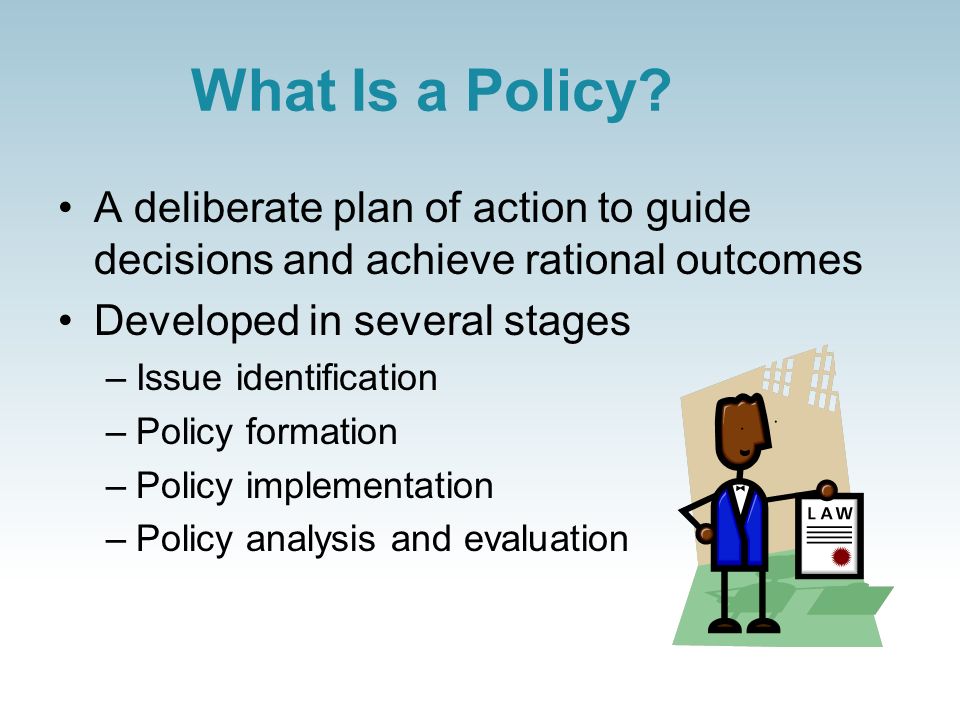 What Is a Policy?

• A deliberate plan of action to guide decisions and achieve rational outcomes
• Developed in several stages
– Issue identification
– Policy formation
– Policy implementation
– Policy analysis and evaluation

LAW